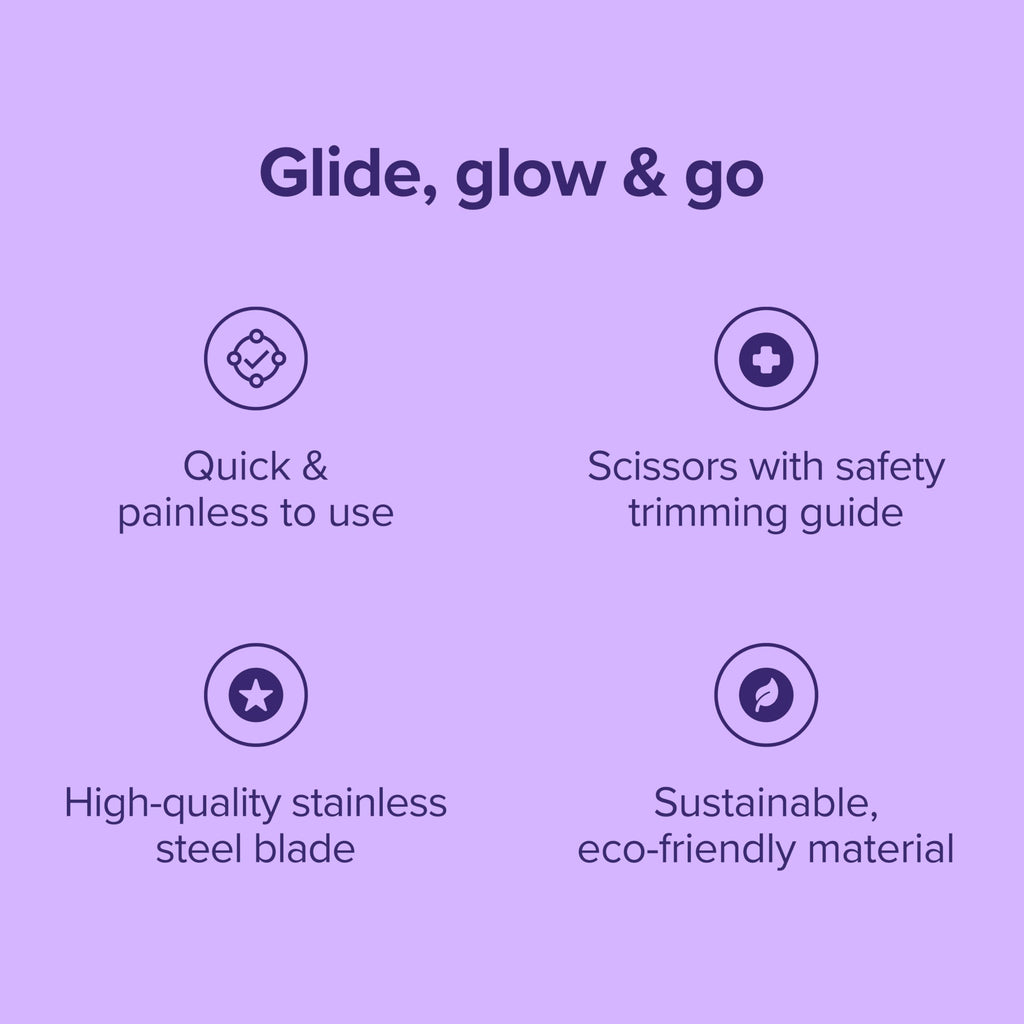 Glide, glow & go

Quick & painless to use

Scissors with safety trimming guide

High-quality stainless steel blade

Sustainable, eco-friendly material